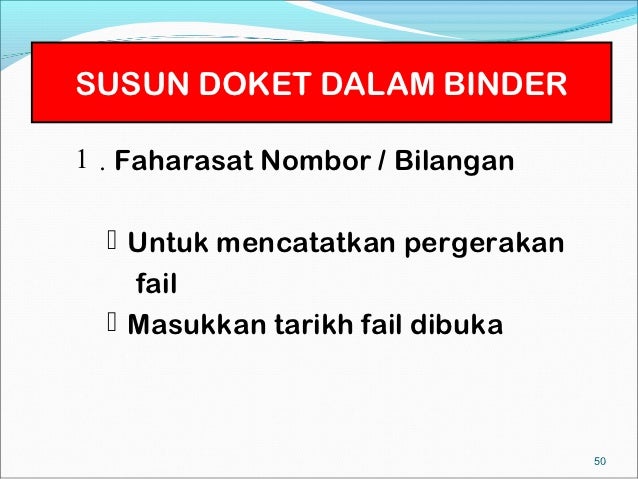 SUSUN DOKET DALAM BINDER

1 . Faharasat Nombor / Bilangan

 Untuk mencatatkan pergerakan fail

 Masukkan tarikh fail dibuka

50